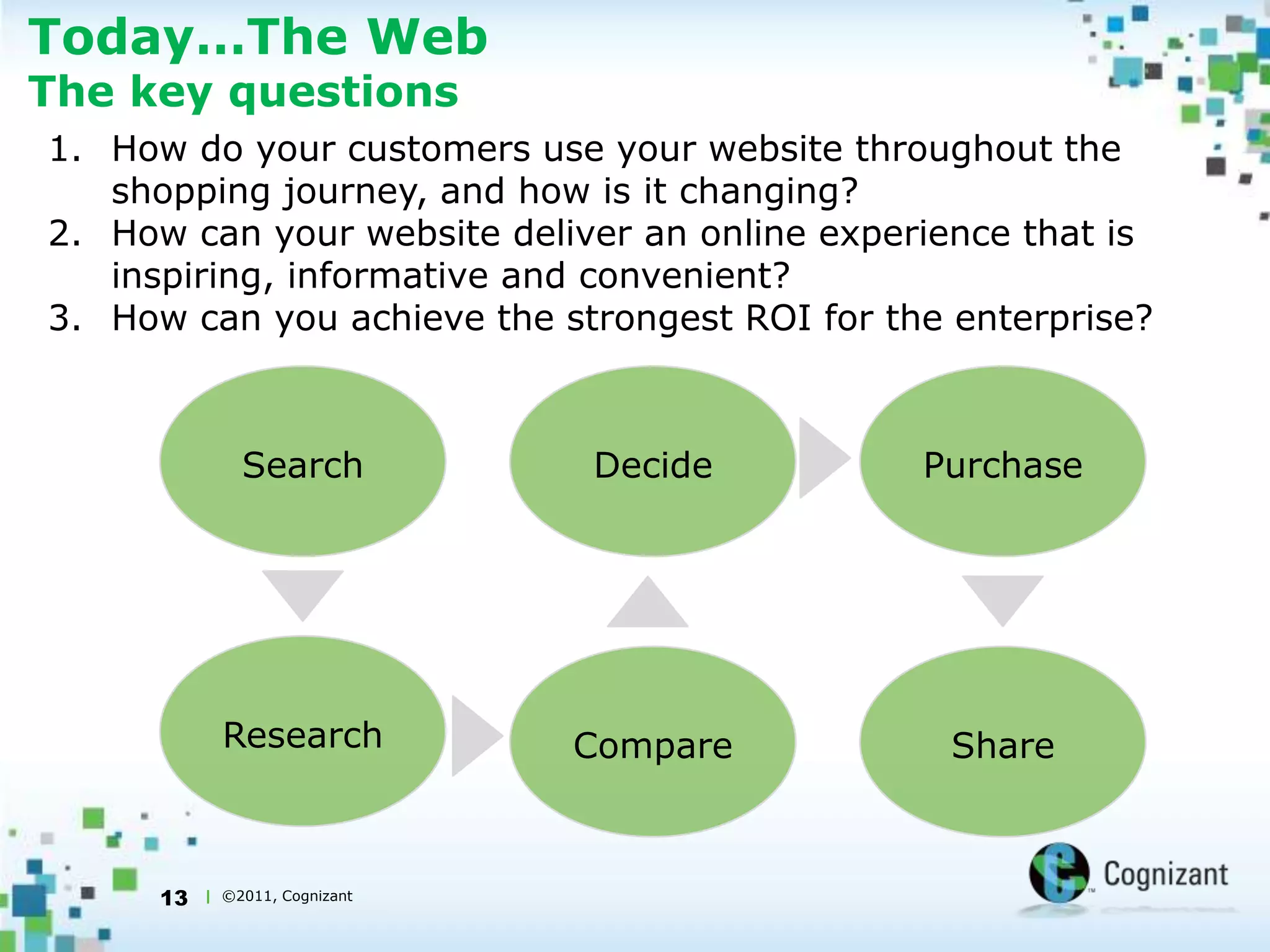 Today...The Web
The key questions

1. How do your customers use your website throughout the shopping journey, and how is it changing?
2. How can your website deliver an online experience that is inspiring, informative and convenient?
3. How can you achieve the strongest ROI for the enterprise?

Search

Decide

Purchase

Research

Compare

Share

13 | ©2011, Cognizant

Cognizant